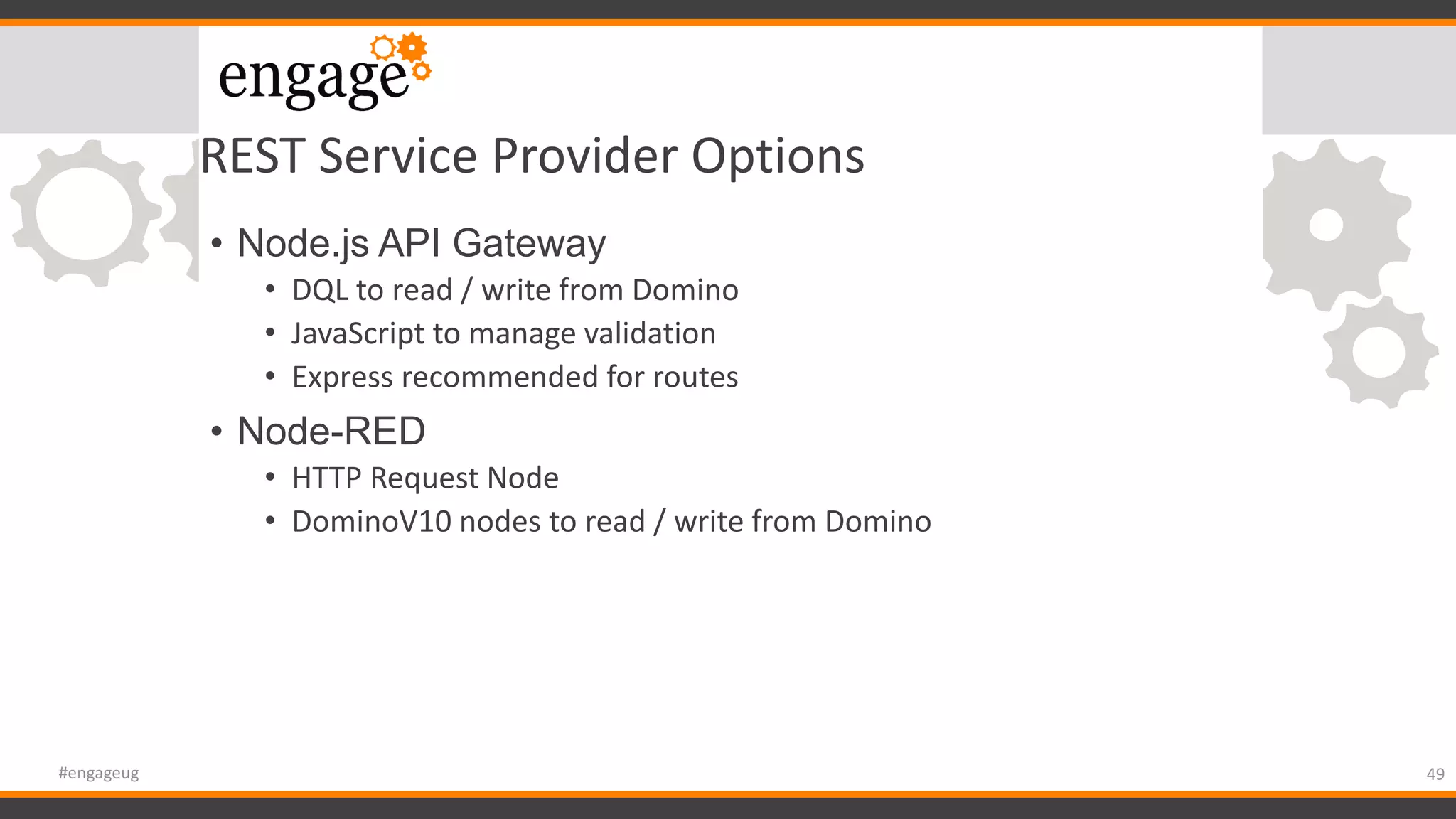 engage

REST Service Provider Options

• Node.js API Gateway
  • DQL to read / write from Domino
  • JavaScript to manage validation
  • Express recommended for routes
• Node-RED
  • HTTP Request Node
  • DominoV10 nodes to read / write from Domino

#engageug

49